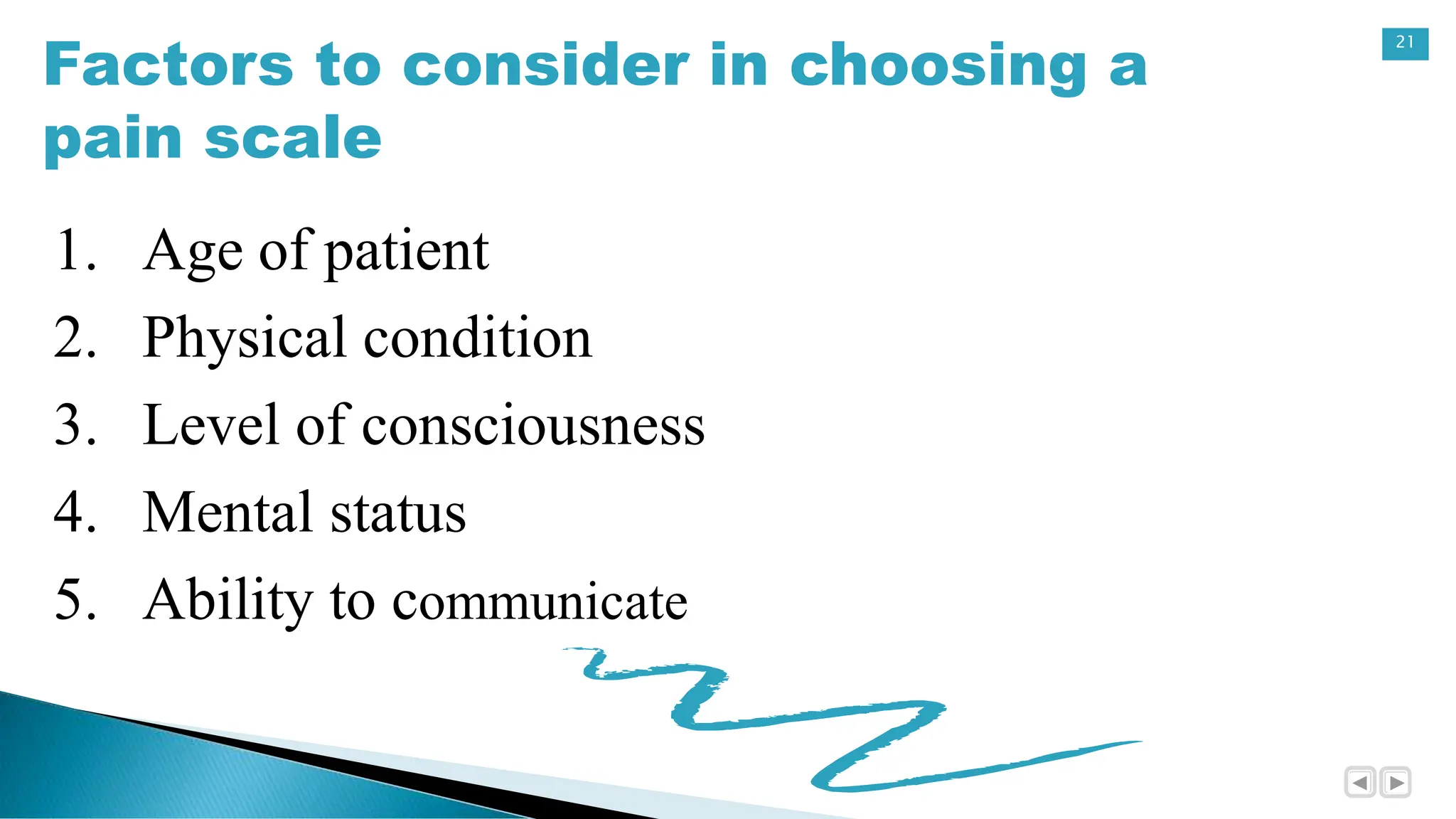 Factors to consider in choosing a pain scale

21

1. Age of patient
2. Physical condition
3. Level of consciousness
4. Mental status
5. Ability to communicate